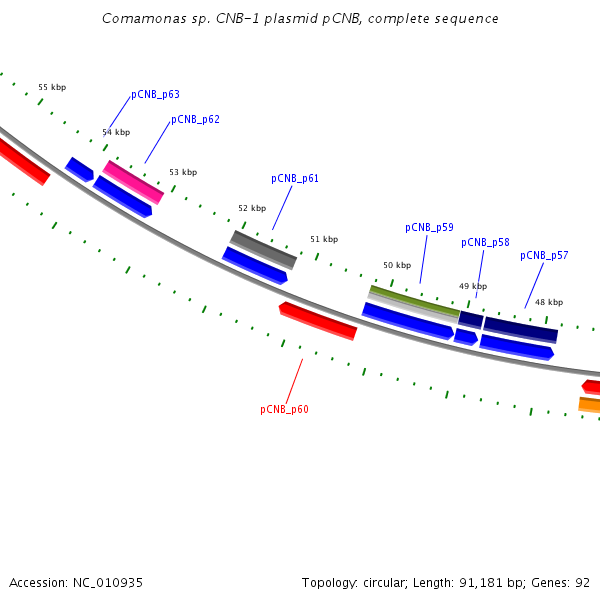 Comamonas sp. CNB-1 plasmid pCNB, complete sequence

55 kbp
pCNB_p63
54 kbp
pCNB_p62
53 kbp
pCNB_p61
52 kbp
51 kbp
pCNB_p59
pCNB_p58
pCNB_p57
50 kbp
49 kbp
48 kbp
pCNB_p60

Accession: NC_010935

Topology: circular; Length: 91,181 bp; Genes: 92